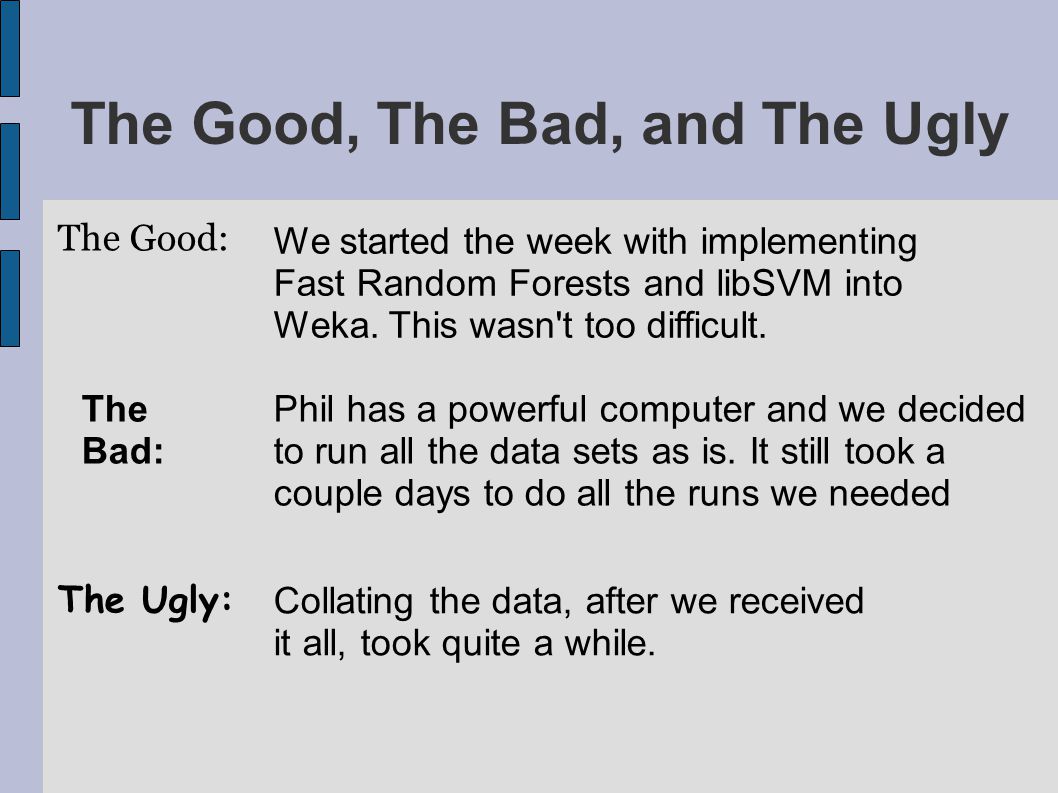 The Good, The Bad, and The Ugly

The Good:
We started the week with implementing Fast Random Forests and libSVM into Weka. This wasn't too difficult.

The Bad:
Phil has a powerful computer and we decided to run all the data sets as is. It still took a couple days to do all the runs we needed

The Ugly:
Collating the data, after we received it all, took quite a while.